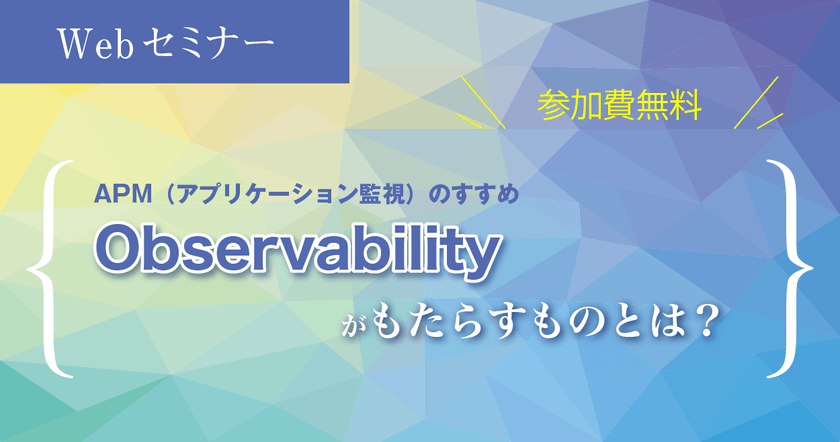 Webセミナー

参加費無料

APM（アプリケーション監視）のすすめ

Observability

がもたらすものとは？